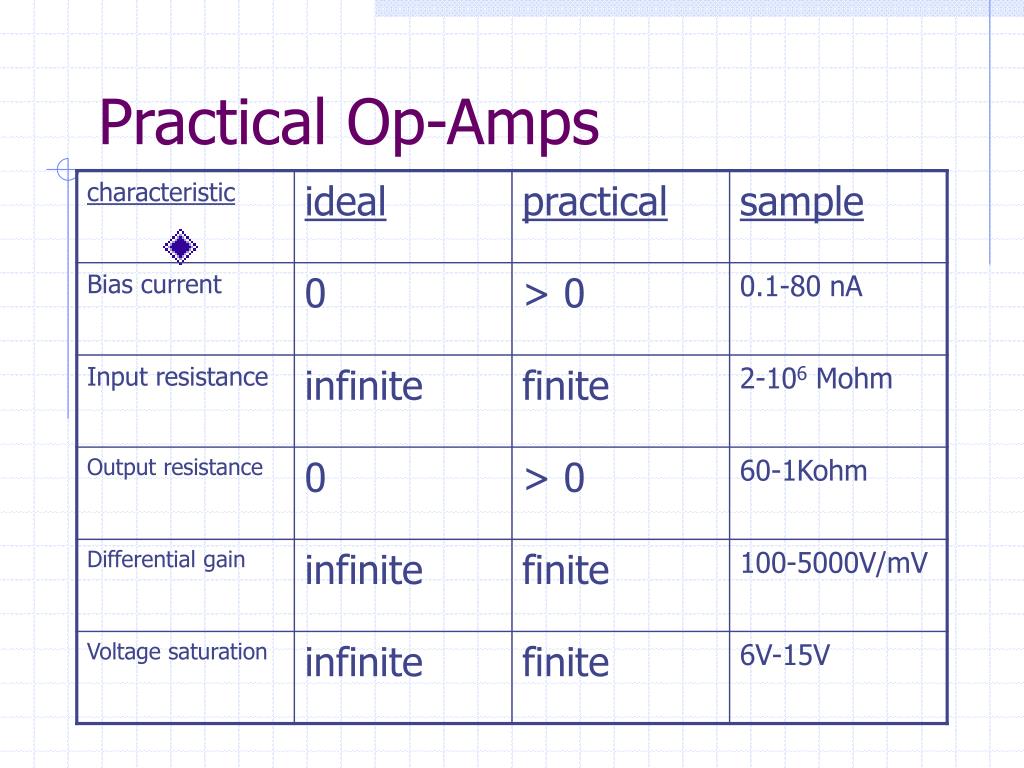 Practical Op-Amps

| characteristic | ideal | practical | sample |
|---|---|---|---|
| Bias current | 0 | > 0 | 0.1-80 nA |
| Input resistance | infinite | finite | 2-$10^6$ Mohm |
| Output resistance | 0 | > 0 | 60-1Kohm |
| Differential gain | infinite | finite | 100-5000V/mV |
| Voltage saturation | infinite | finite | 6V-15V |